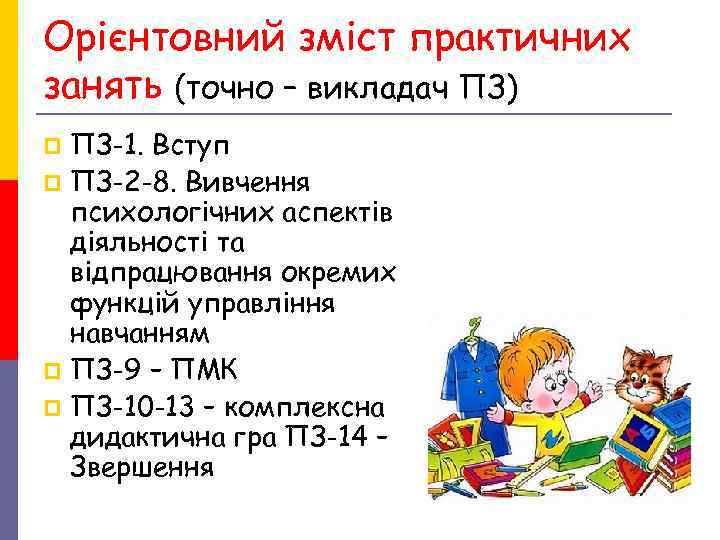 Орієнтовний зміст практичних занять (точно – викладач ПЗ)

ПЗ-1. Вступ

ПЗ-2-8. Вивчення психологічних аспектів діяльності та відпрацювання окремих функцій управління навчанням

ПЗ-9 – ПМК

ПЗ-10-13 – комплексна дидактична гра ПЗ-14 – Звершення